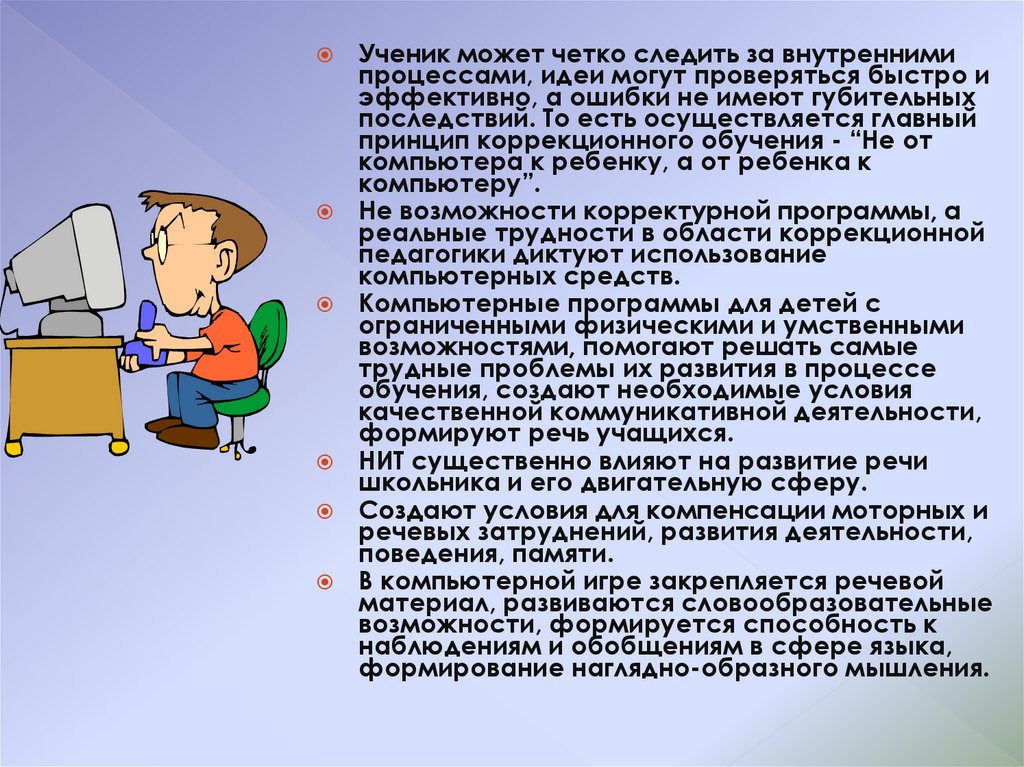 Ученик может четко следить за внутренними процессами, идеи могут проверяться быстро и эффективно, а ошибки не имеют губительных последствий. То есть осуществляется главный принцип коррекционного обучения - “Не от компьютера к ребенку, а от ребенка к компьютеру”.

Не возможности корректурной программы, а реальные трудности в области коррекционной педагогики диктуют использование компьютерных средств.

Компьютерные программы для детей с ограниченными физическими и умственными возможностями, помогают решать самые трудные проблемы их развития в процессе обучения, создают необходимые условия качественной коммуникативной деятельности, формируют речь учащихся.

НИТ существенно влияют на развитие речи школьника и его двигательную сферу.

Создают условия для компенсации моторных и речевых затруднений, развития деятельности, поведения, памяти.

В компьютерной игре закрепляется речевой материал, развиваются словообразовательные возможности, формируется способность к наблюдениям и обобщениям в сфере языка, формирование наглядно-образного мышления.